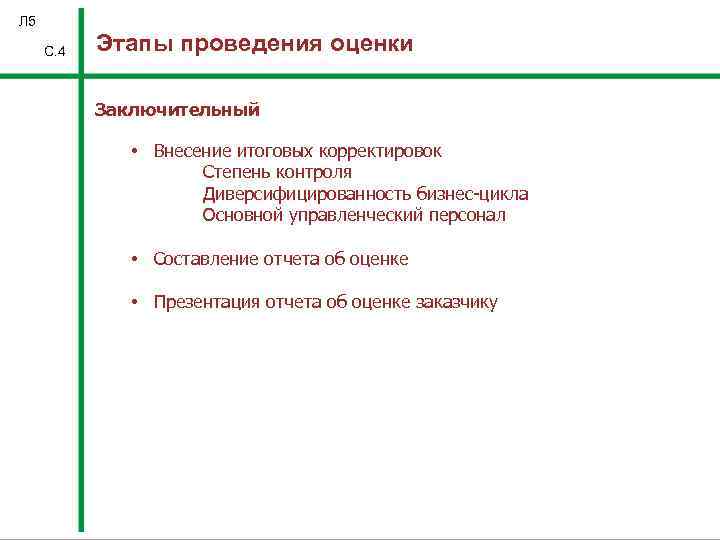 Л5

С.4

Этапы проведения оценки

Заключительный

• Внесение итоговых корректировок
Степень контроля
Диверсифицированность бизнес-цикла
Основной управленческий персонал

• Составление отчета об оценке

• Презентация отчета об оценке заказчику